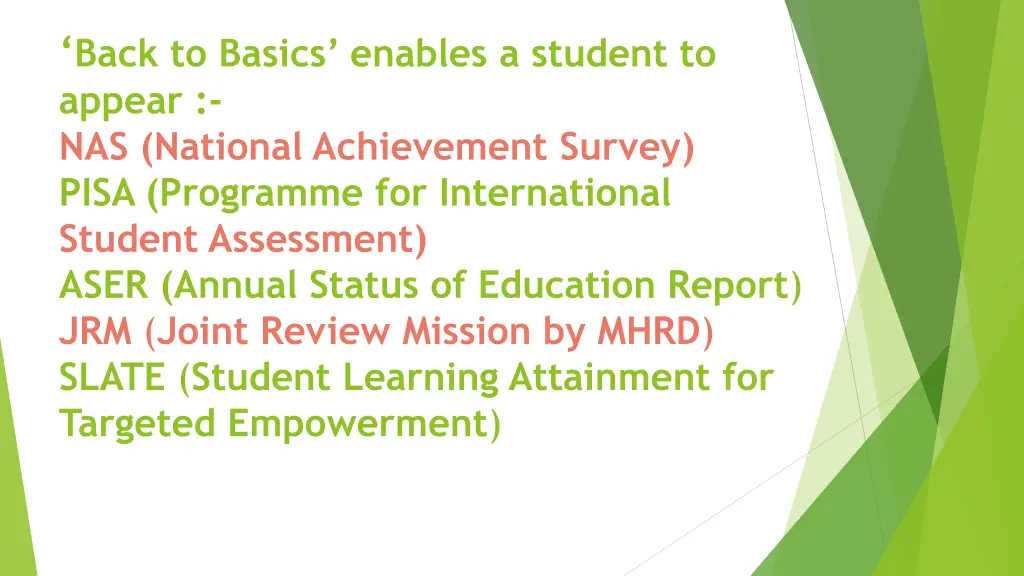 ‘Back to Basics’ enables a student to appear :-
NAS (National Achievement Survey)
PISA (Programme for International Student Assessment)
ASER (Annual Status of Education Report)
JRM (Joint Review Mission by MHRD)
SLATE (Student Learning Attainment for Targeted Empowerment)